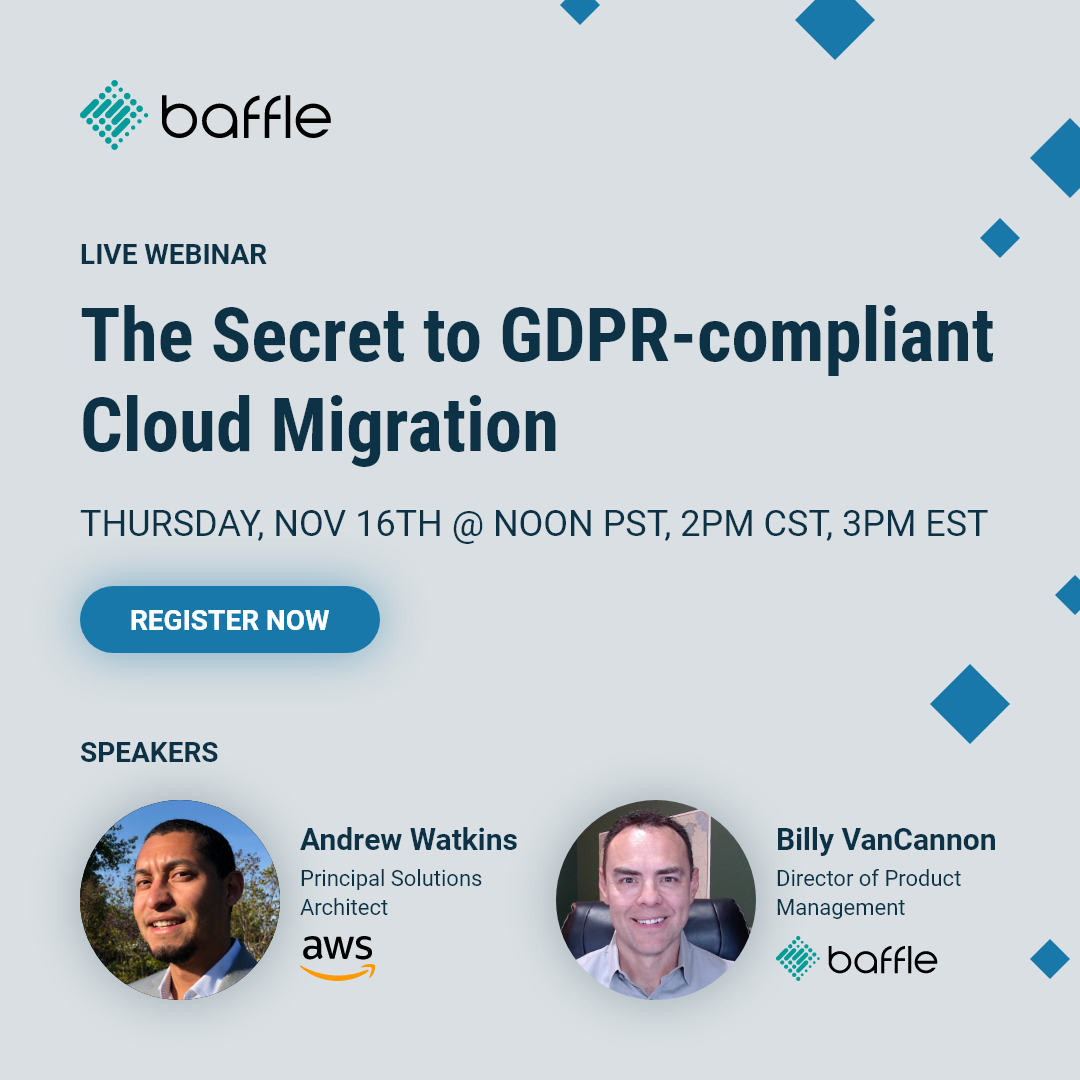 baffle

LIVE WEBINAR

The Secret to GDPR-compliant Cloud Migration

THURSDAY, NOV 16TH @ NOON PST, 2PM CST, 3PM EST

REGISTER NOW

SPEAKERS

Andrew Watkins
Principal Solutions Architect
aws

Billy VanCannon
Director of Product Management
baffle